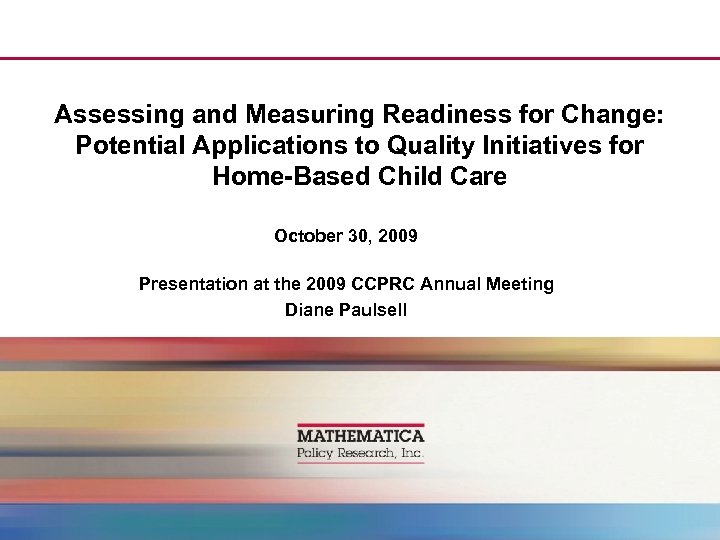 Assessing and Measuring Readiness for Change: Potential Applications to Quality Initiatives for Home-Based Child Care

October 30, 2009

Presentation at the 2009 CCPRC Annual Meeting
Diane Paulsell

MATHEMATICA
Policy Research, Inc.